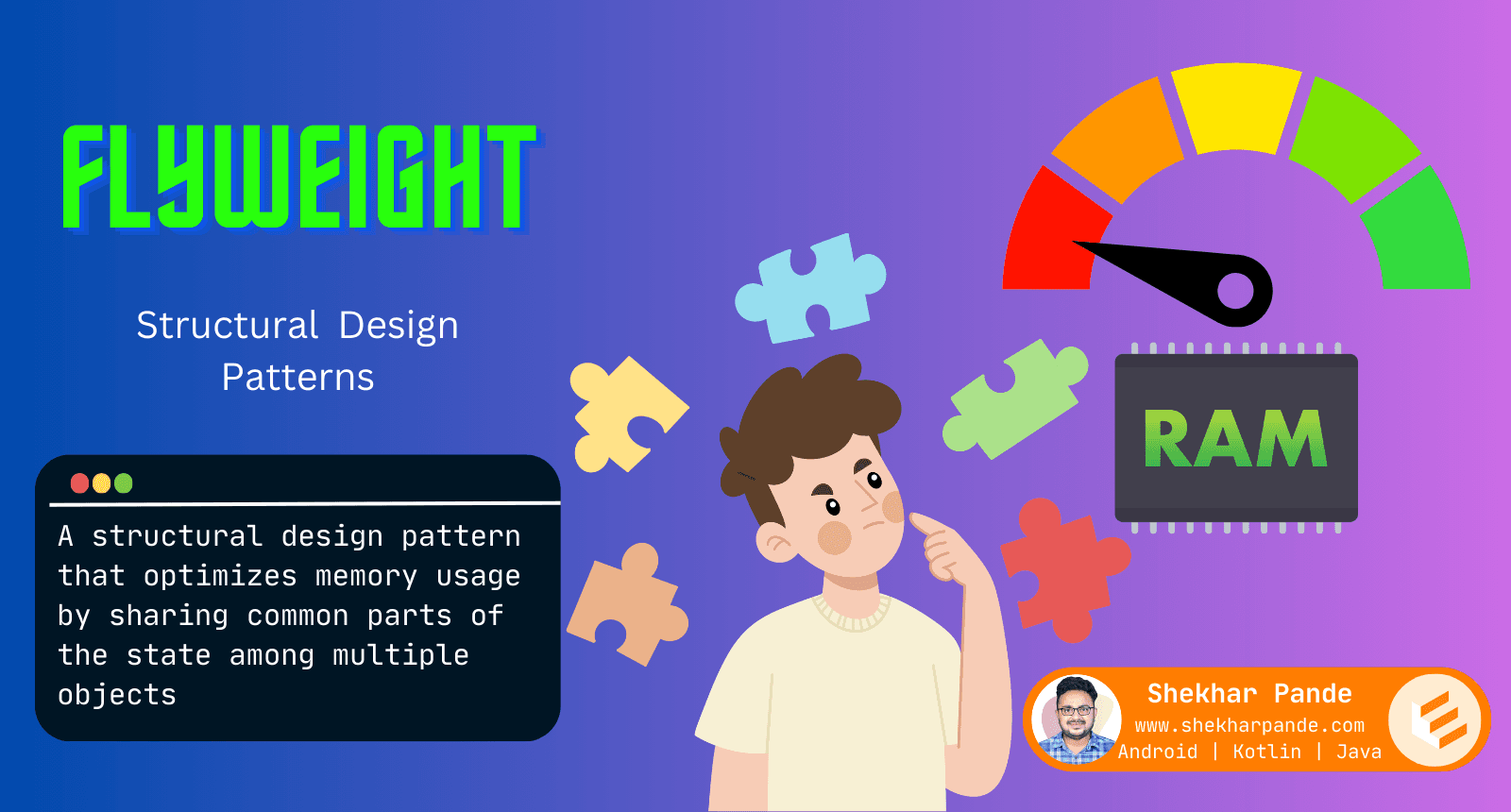 FLYWEIGHT

Structural Design Patterns

A structural design pattern that optimizes memory usage by sharing common parts of the state among multiple objects

RAM

Shekhar Pande
www.shekharpande.com
Android | Kotlin | Java